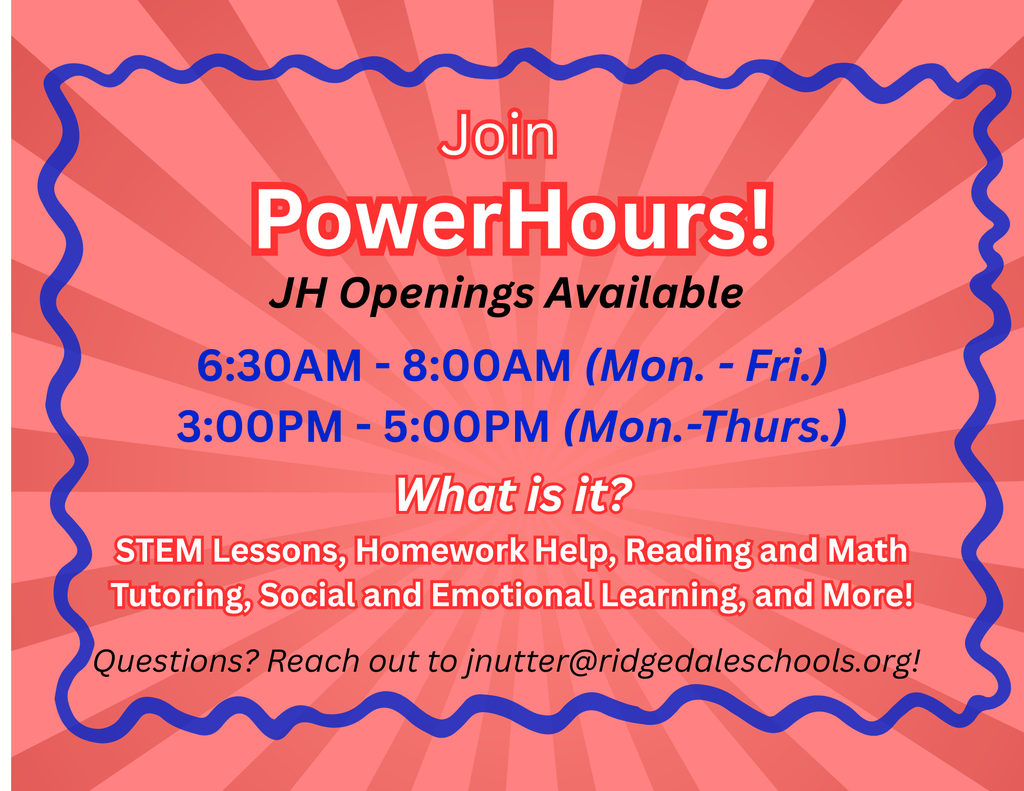 Join
PowerHours!
JH Openings Available

6:30AM - 8:00AM (Mon. - Fri.)
3:00PM - 5:00PM (Mon.-Thurs.)

What is it?
STEM Lessons, Homework Help, Reading and Math Tutoring, Social and Emotional Learning, and More!

Questions? Reach out to jnutter@ridgedaleschools.org!